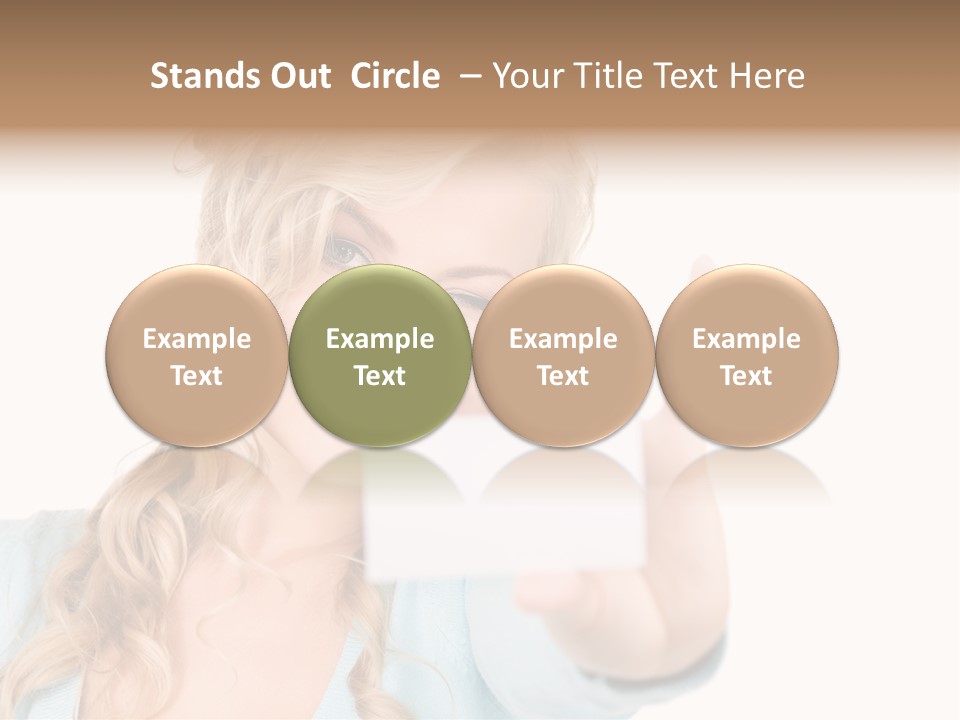 Stands Out Circle – Your Title Text Here

Example Text

Example Text

Example Text

Example Text